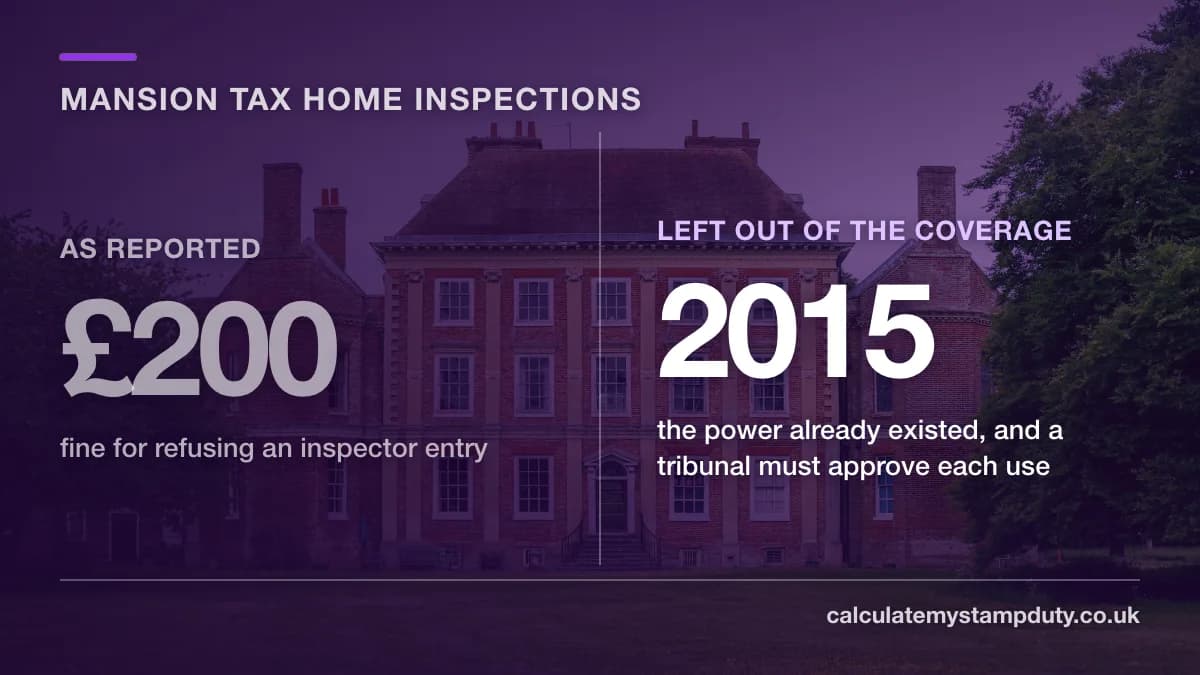 MANSION TAX HOME INSPECTIONS

AS REPORTED

£200

fine for refusing an inspector entry

LEFT OUT OF THE COVERAGE

2015

the power already existed, and a tribunal must approve each use

calculatemystampduty.co.uk